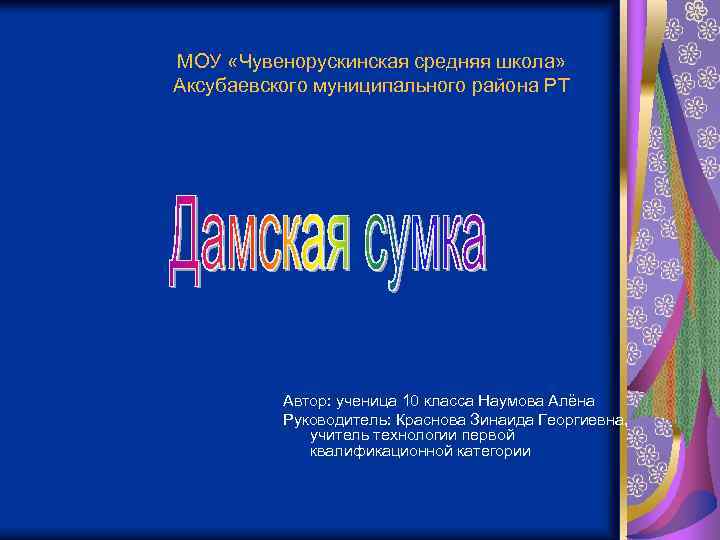 МОУ «Чувенорускинская средняя школа» Аксубаевского муниципального района РТ

Дамская сумка

Автор: ученица 10 класса Наумова Алёна

Руководитель: Краснова Зинаида Георгиевна, учитель технологии первой квалификационной категории